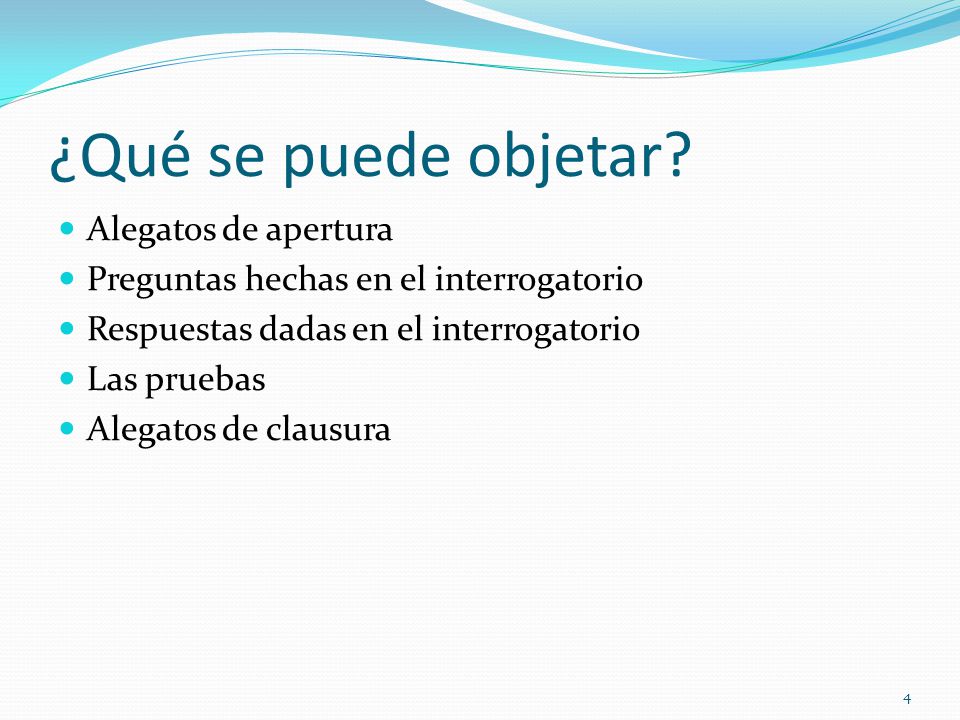 ¿Qué se puede objetar?

- Alegatos de apertura
- Preguntas hechas en el interrogatorio
- Respuestas dadas en el interrogatorio
- Las pruebas
- Alegatos de clausura

4